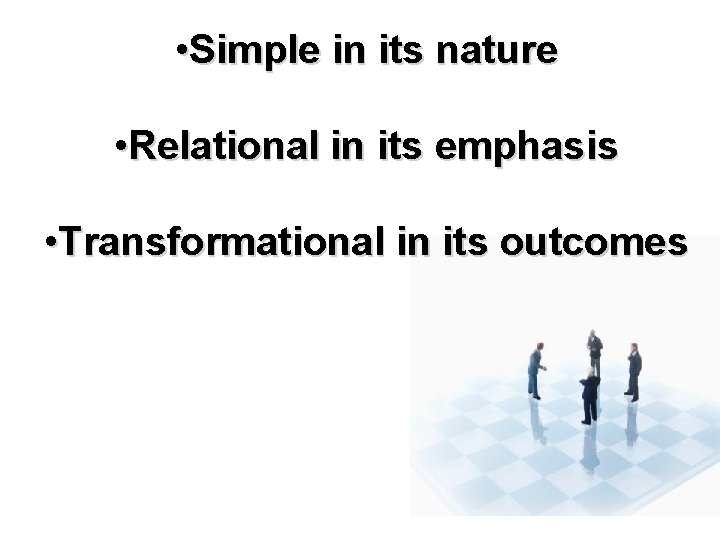 •Simple in its nature

•Relational in its emphasis

•Transformational in its outcomes